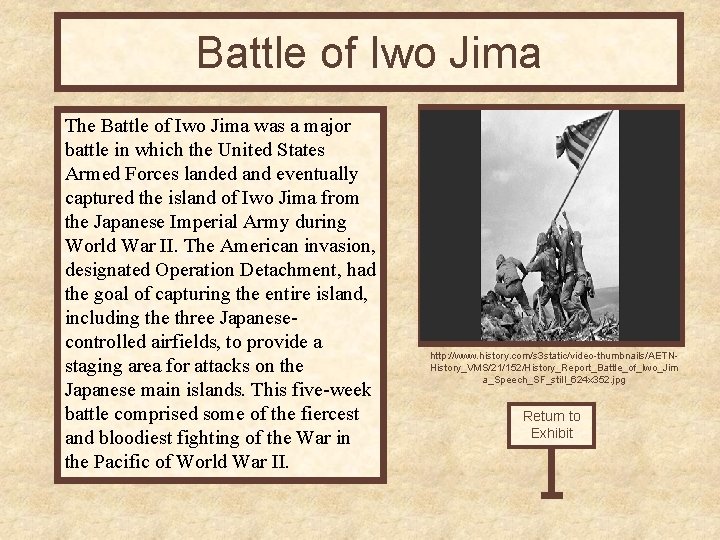 Battle of Iwo Jima

The Battle of Iwo Jima was a major battle in which the United States Armed Forces landed and eventually captured the island of Iwo Jima from the Japanese Imperial Army during World War II. The American invasion, designated Operation Detachment, had the goal of capturing the entire island, including the three Japanese-controlled airfields, to provide a staging area for attacks on the Japanese main islands. This five-week battle comprised some of the fiercest and bloodiest fighting of the War in the Pacific of World War II.

http://www.history.com/s3static/video-thumbnails/AETN-History_VMS/21/152/History_Report_Battle_of_Iwo_Jima_Speech_SF_still_624x352.jpg

Return to Exhibit